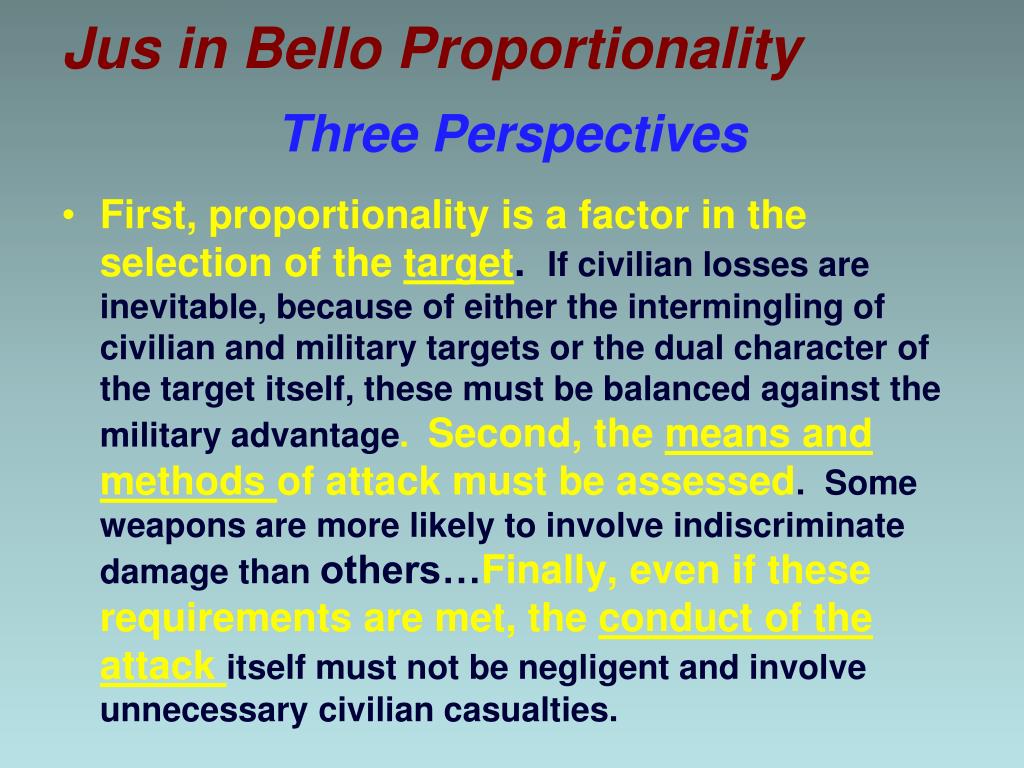 Jus in Bello Proportionality

Three Perspectives

• First, proportionality is a factor in the selection of the target. If civilian losses are inevitable, because of either the intermingling of civilian and military targets or the dual character of the target itself, these must be balanced against the military advantage. Second, the means and methods of attack must be assessed. Some weapons are more likely to involve indiscriminate damage than others…Finally, even if these requirements are met, the conduct of the attack itself must not be negligent and involve unnecessary civilian casualties.